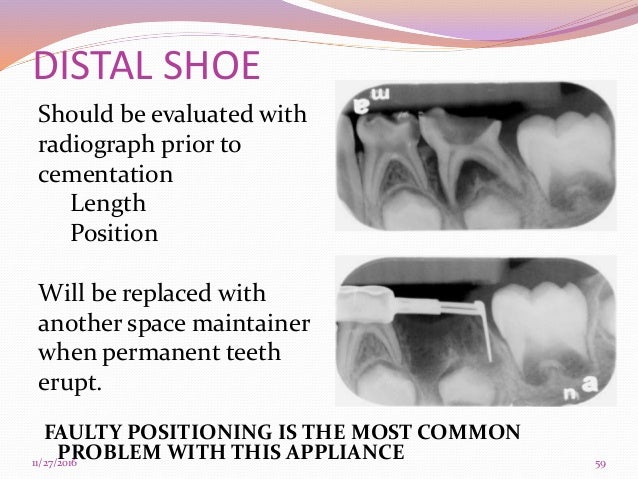 DISTAL SHOE

Should be evaluated with radiograph prior to cementation
Length
Position

Will be replaced with another space maintainer when permanent teeth erupt.

FAULTY POSITIONING IS THE MOST COMMON PROBLEM WITH THIS APPLIANCE

11/27/2016

59